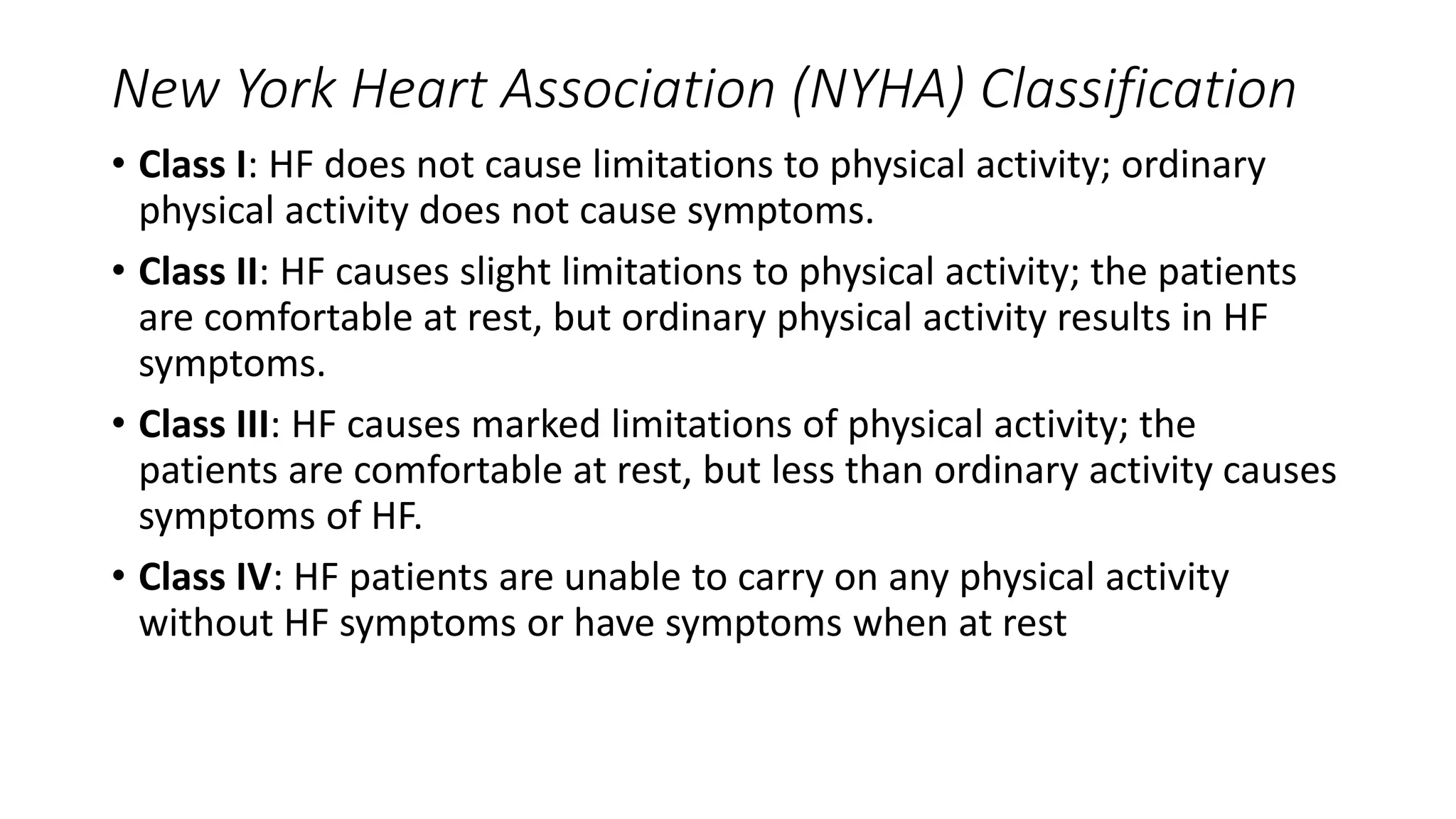 New York Heart Association (NYHA) Classification

• Class I: HF does not cause limitations to physical activity; ordinary physical activity does not cause symptoms.

• Class II: HF causes slight limitations to physical activity; the patients are comfortable at rest, but ordinary physical activity results in HF symptoms.

• Class III: HF causes marked limitations of physical activity; the patients are comfortable at rest, but less than ordinary activity causes symptoms of HF.

• Class IV: HF patients are unable to carry on any physical activity without HF symptoms or have symptoms when at rest